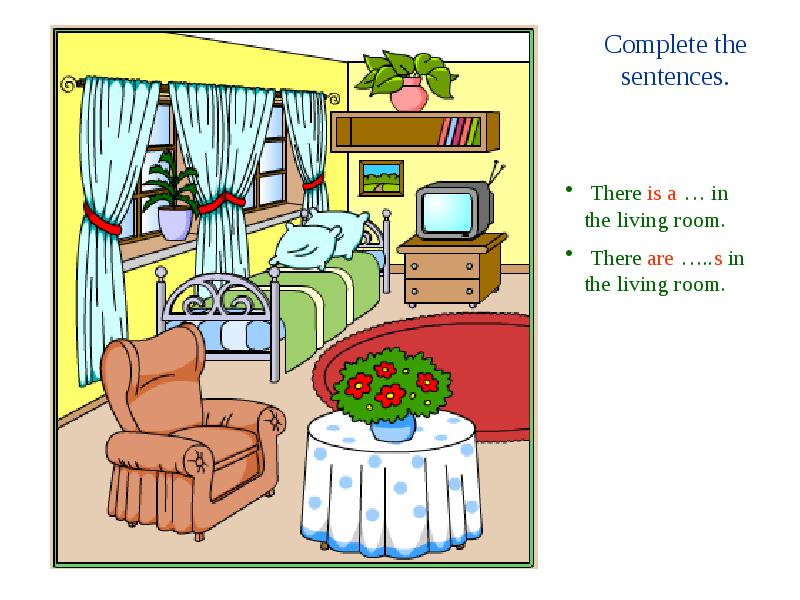 Complete the sentences.

• There is a … in the living room.

• There are …..s in the living room.